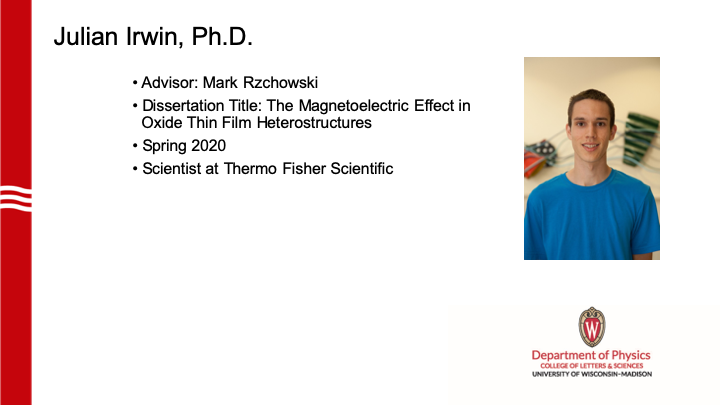 Julian Irwin, Ph.D.

• Advisor: Mark Rzchowski
• Dissertation Title: The Magnetoelectric Effect in Oxide Thin Film Heterostructures
• Spring 2020
• Scientist at Thermo Fisher Scientific

W

Department of Physics
COLLEGE OF LETTERS & SCIENCES
UNIVERSITY OF WISCONSIN–MADISON